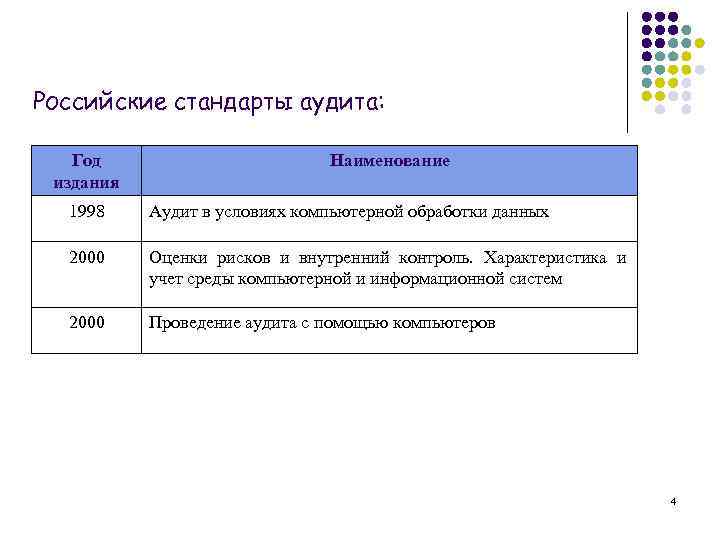 Российские стандарты аудита:

| Год издания | Наименование |
|---|---|
| 1998 | Аудит в условиях компьютерной обработки данных |
| 2000 | Оценки рисков и внутренний контроль. Характеристика и учет среды компьютерной и информационной систем |
| 2000 | Проведение аудита с помощью компьютеров |

4